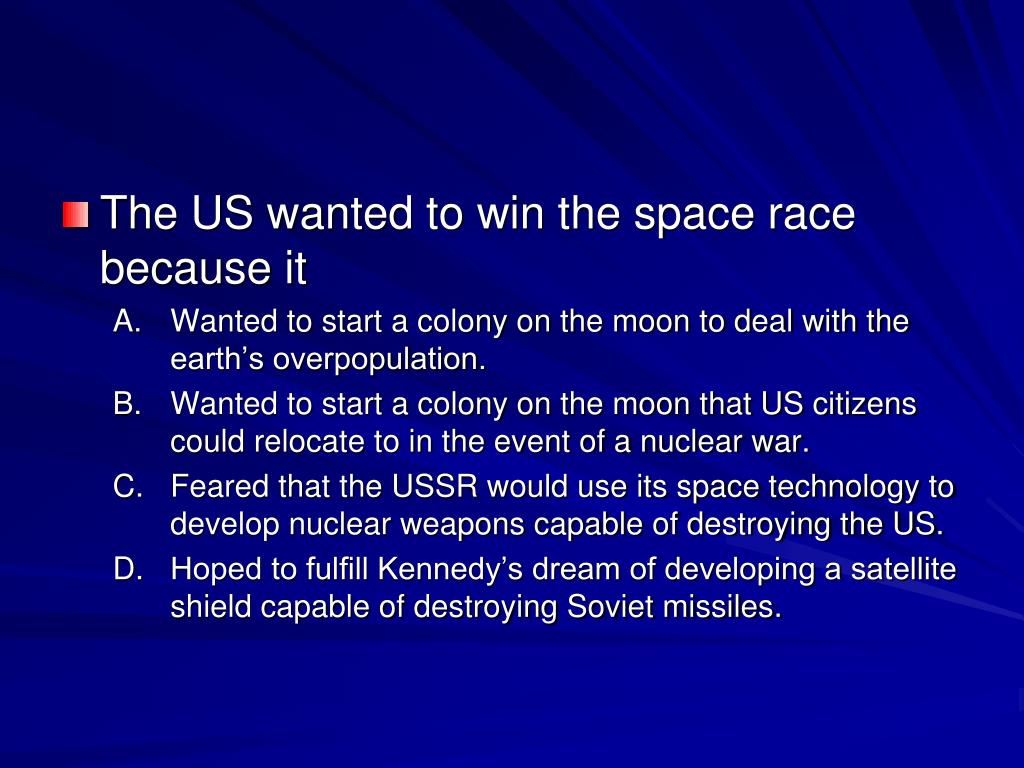 The US wanted to win the space race because it

A. Wanted to start a colony on the moon to deal with the earth’s overpopulation.

B. Wanted to start a colony on the moon that US citizens could relocate to in the event of a nuclear war.

C. Feared that the USSR would use its space technology to develop nuclear weapons capable of destroying the US.

D. Hoped to fulfill Kennedy’s dream of developing a satellite shield capable of destroying Soviet missiles.